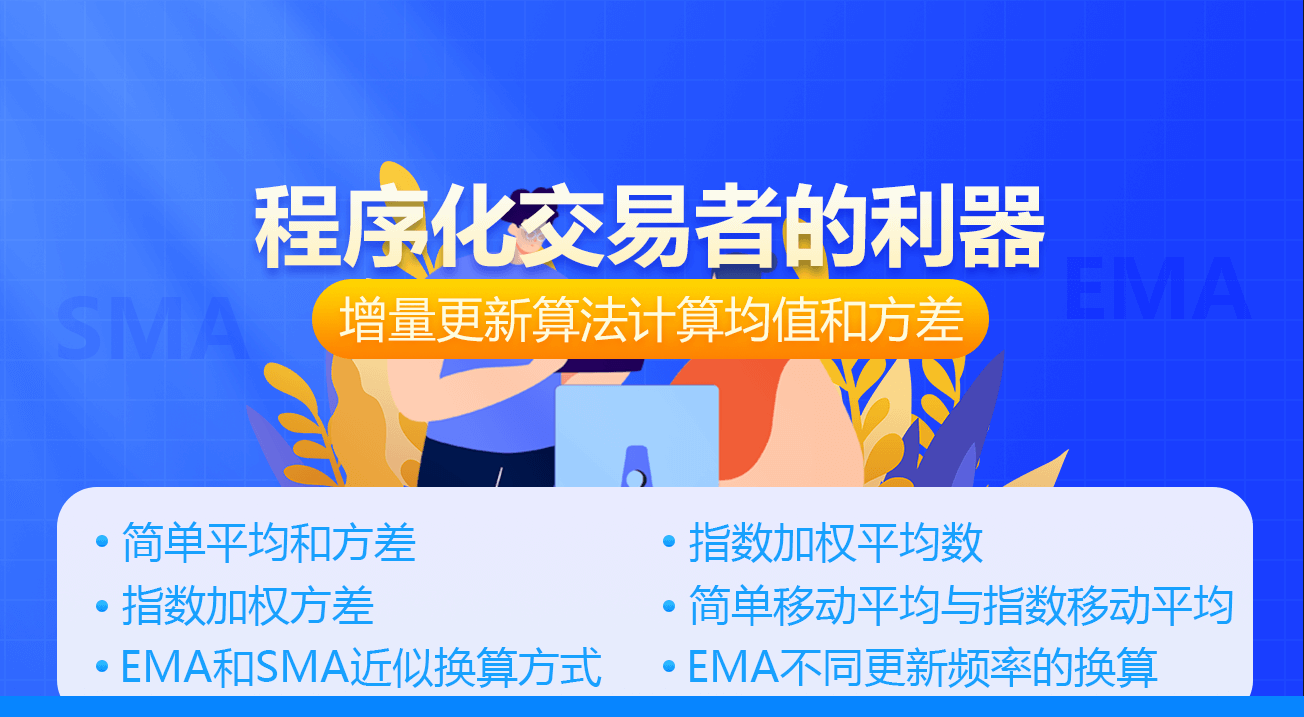 程序化交易者的利器

SMA

EMA

增量更新算法计算均值和方差

• 简单平均和方差
• 指数加权方差
• EMA和SMA近似换算方式

• 指数加权平均数
• 简单移动平均与指数移动平均
• EMA不同更新频率的换算